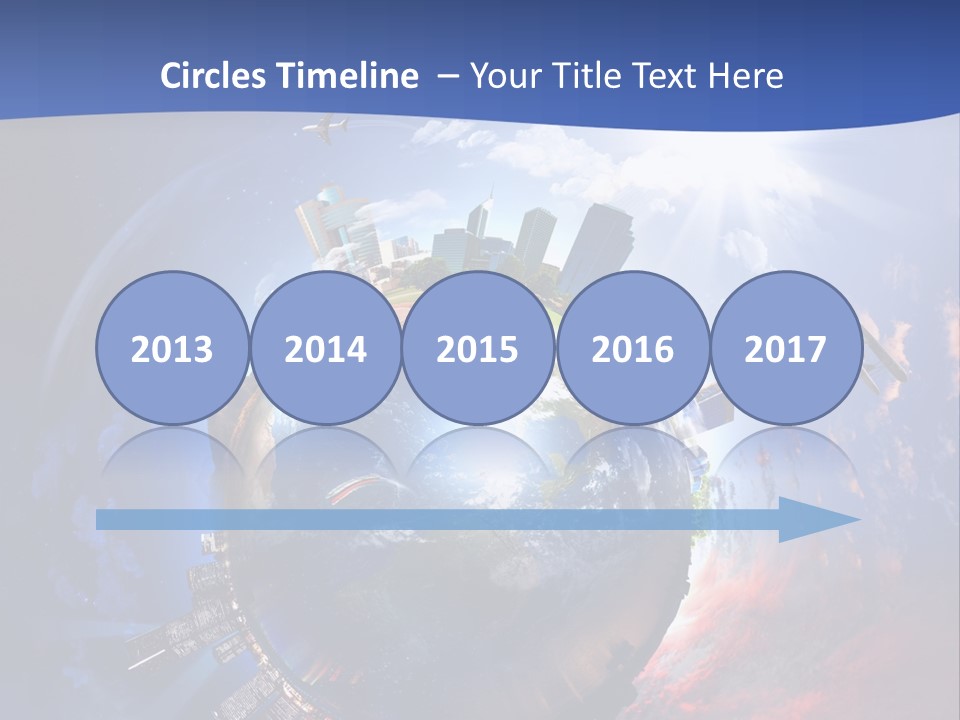 Circles Timeline – Your Title Text Here

2013

2014

2015

2016

2017